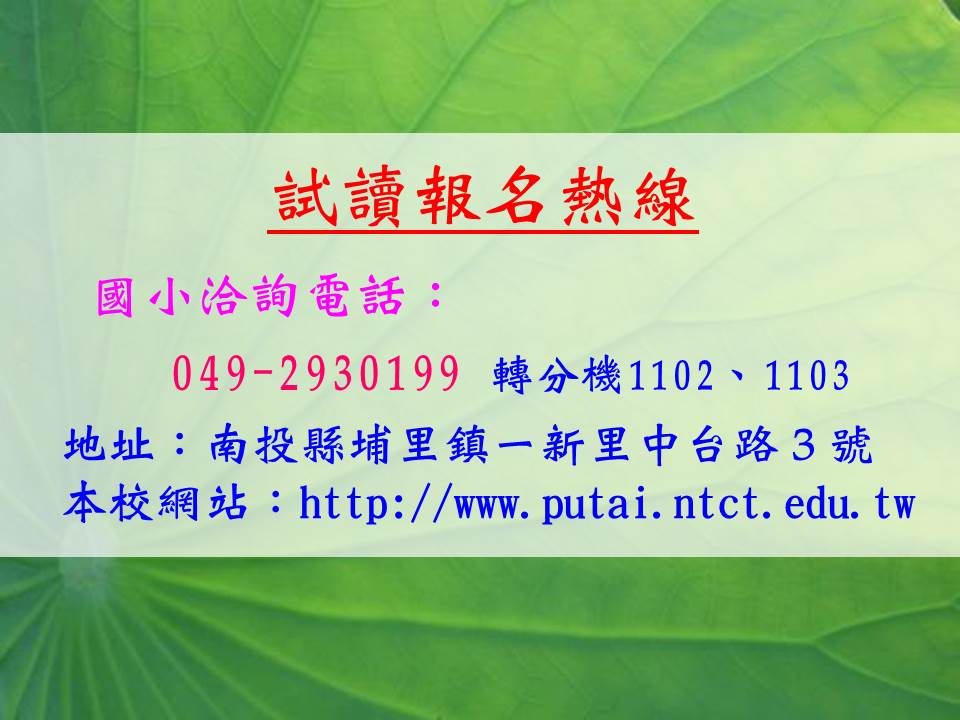 試讀報名熱線

國小洽詢電話：

049-2930199 轉分機1102、1103

地址：南投縣埔里鎮一新里中台路３號

本校網站：http://www.putai.ntct.edu.tw